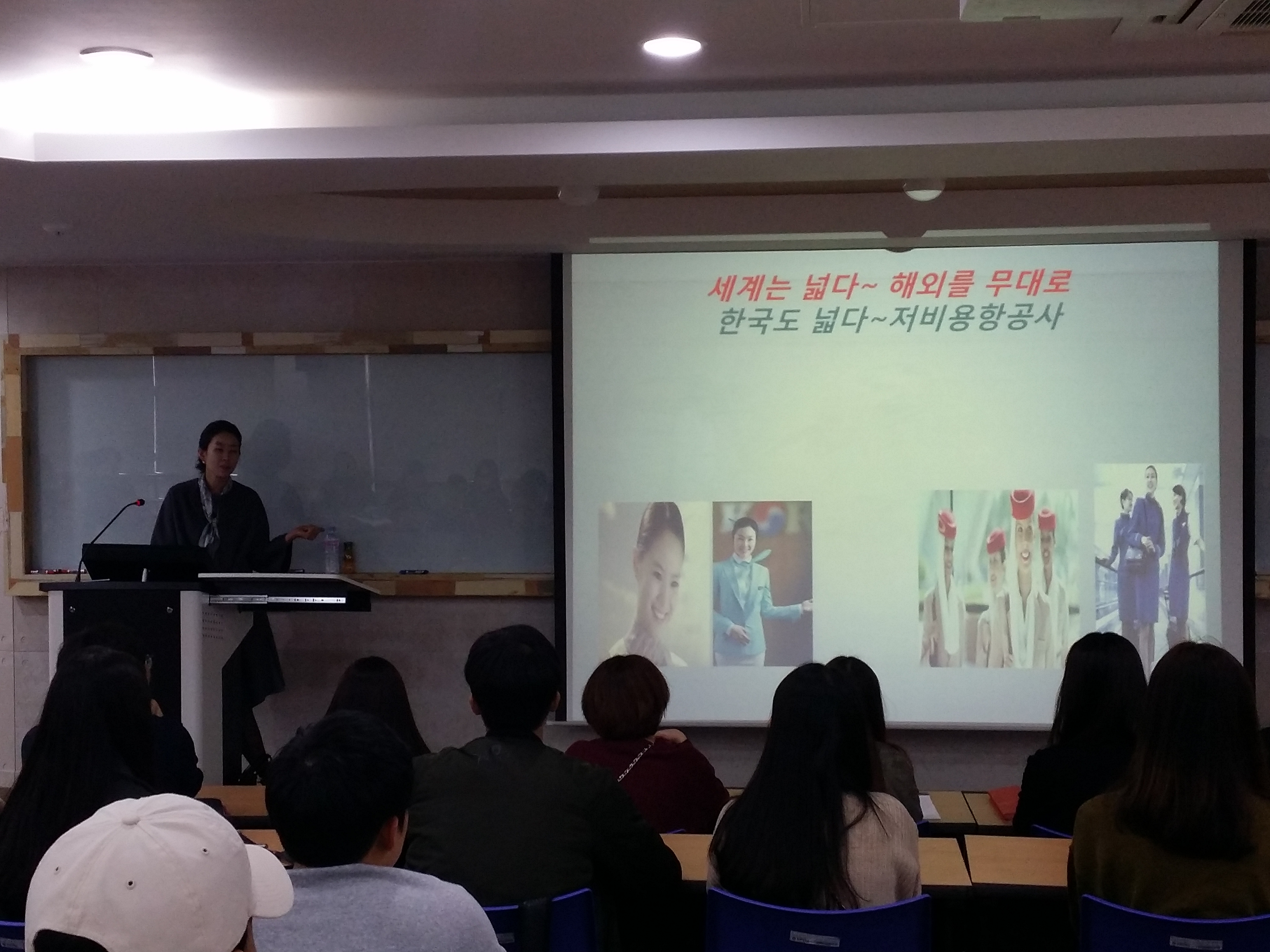 세계는 넓다~ 해외를 무대로
한국도 넓다~저비용항공사